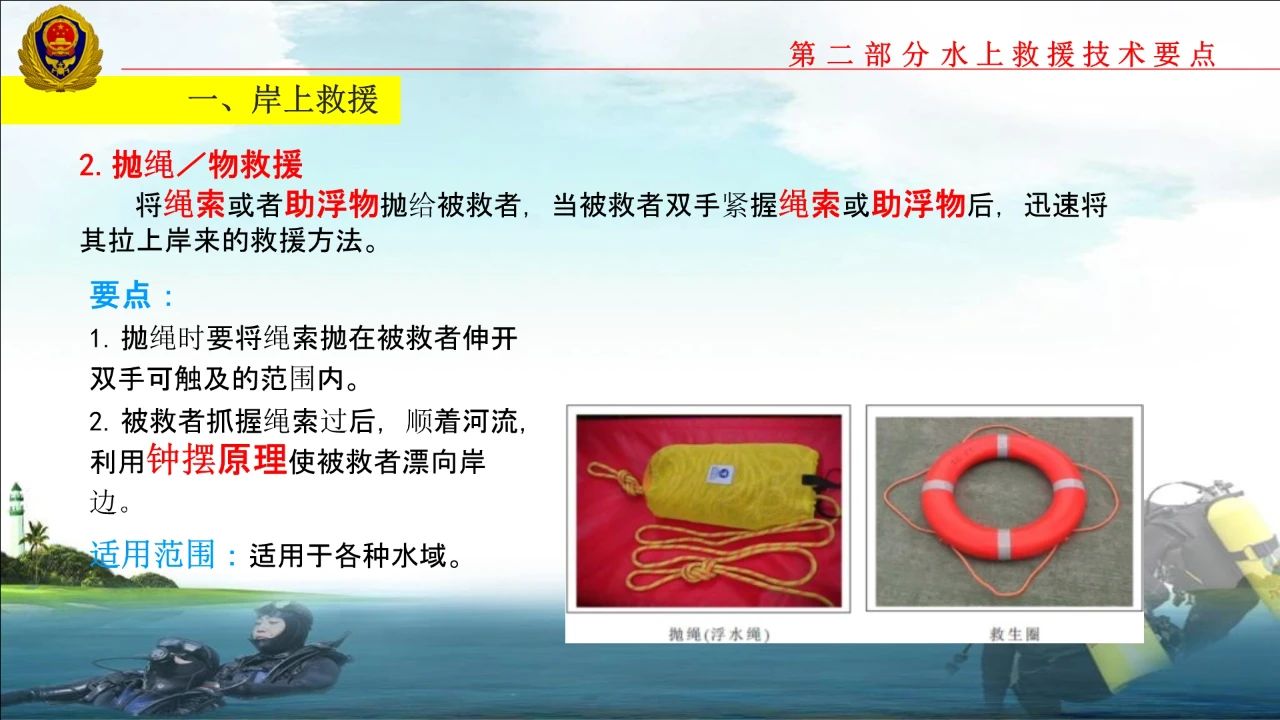 第二部分水上救援技术要点

一、岸上救援

2. 抛绳／物救援

将绳索或者助浮物抛给被救者，当被救者双手紧握绳索或助浮物后，迅速将其拉上岸来的救援方法。

要点：

1. 抛绳时要将绳索抛在被救者伸开双手可触及的范围内。

2. 被救者抓握绳索过后，顺着河流，利用钟摆原理使被救者漂向岸边。

适用范围：适用于各种水域。

抛绳(浮水绳)

救生圈